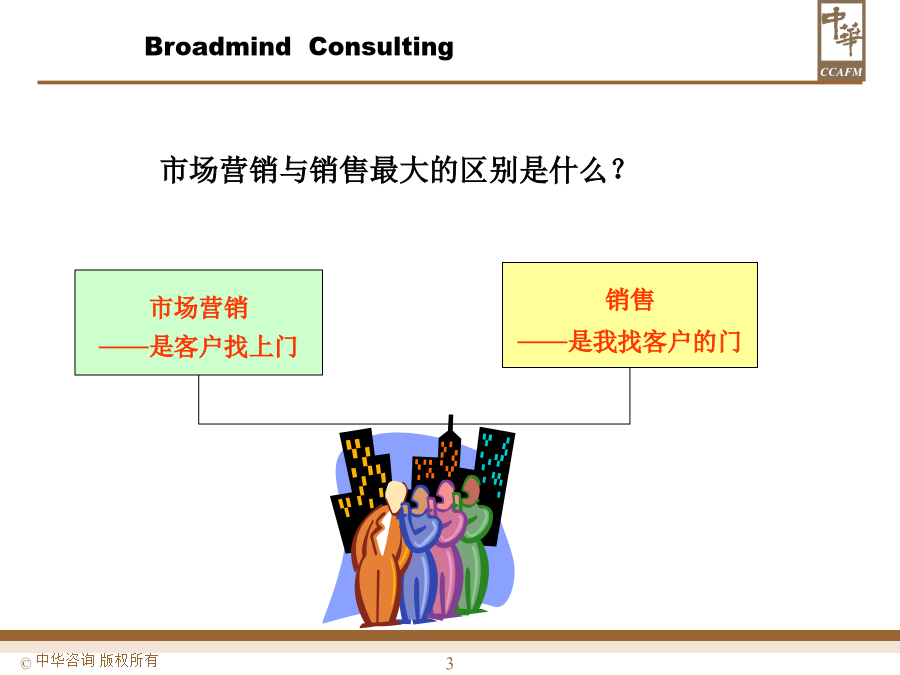 Broadmind Consulting

中華
CCAFM

市场营销与销售最大的区别是什么？

市场营销
——是客户找上门

销售
——是我找客户的门

© 中华咨询 版权所有

3